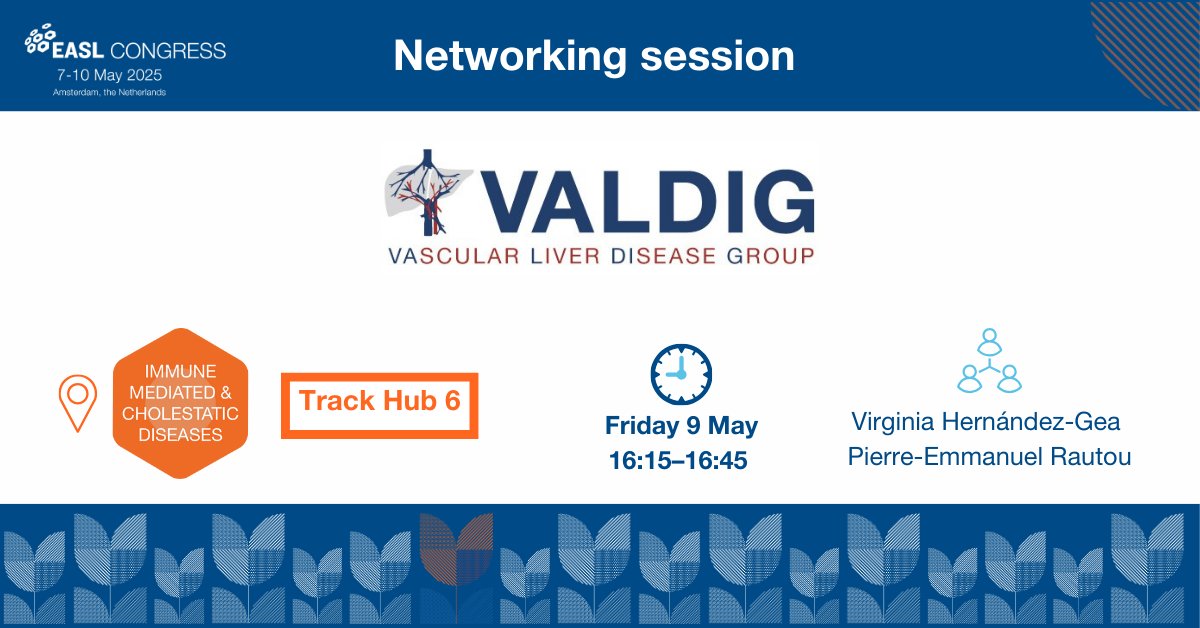 EASL CONGRESS
7-10 May 2025
Amsterdam, the Netherlands

Networking session

VALDIG
VASCULAR LIVER DISEASE GROUP

IMMUNE MEDIATED & CHOLESTATIC DISEASES

Track Hub 6

Friday 9 May
16:15–16:45

Virginia Hernández-Gea
Pierre-Emmanuel Rautou